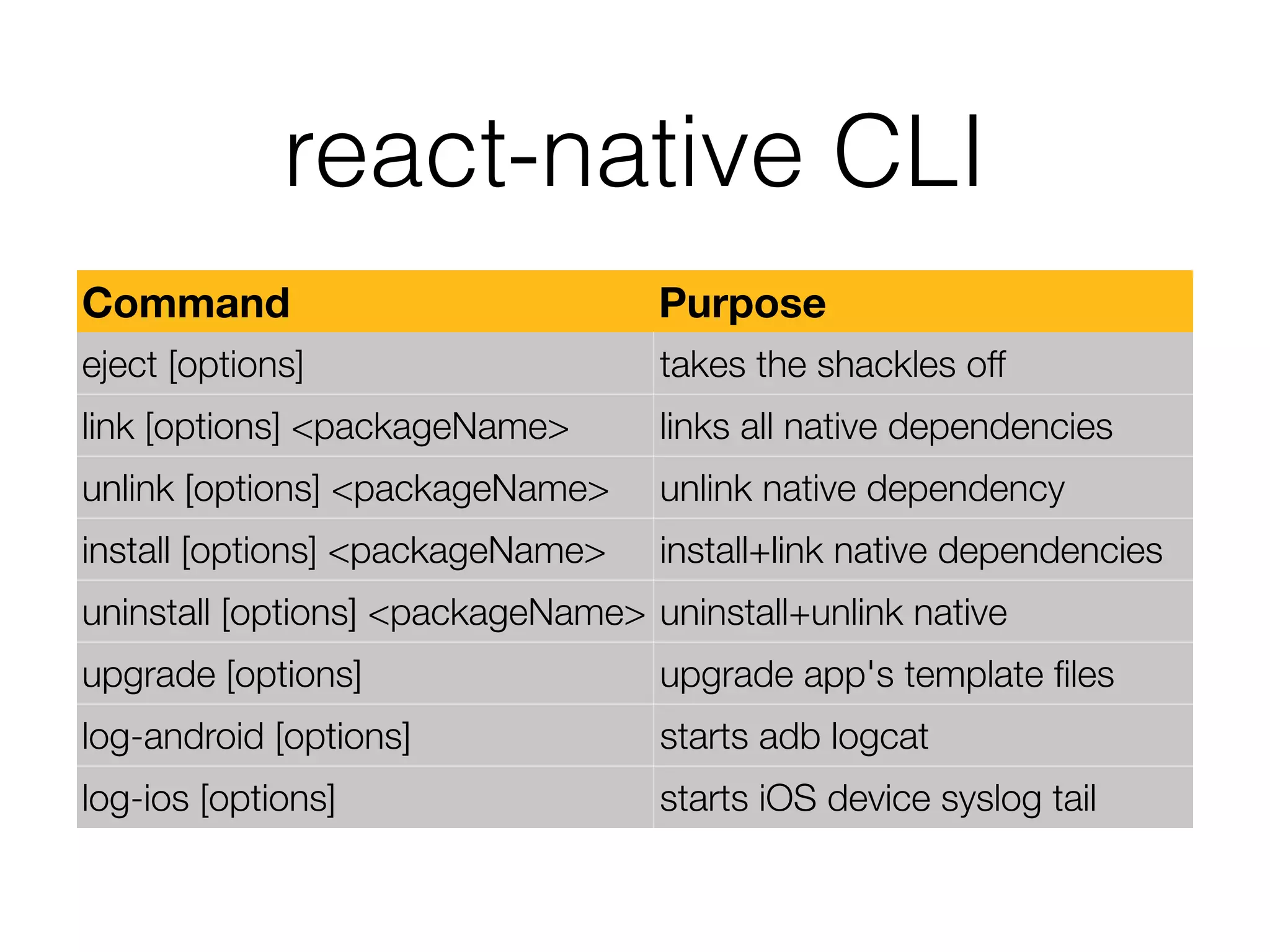 react-native CLI

| Command | Purpose |
|---|---|
| eject [options] | takes the shackles off |
| link [options] <packageName> | links all native dependencies |
| unlink [options] <packageName> | unlink native dependency |
| install [options] <packageName> | install+link native dependencies |
| uninstall [options] <packageName> | uninstall+unlink native |
| upgrade [options] | upgrade app's template files |
| log-android [options] | starts adb logcat |
| log-ios [options] | starts iOS device syslog tail |